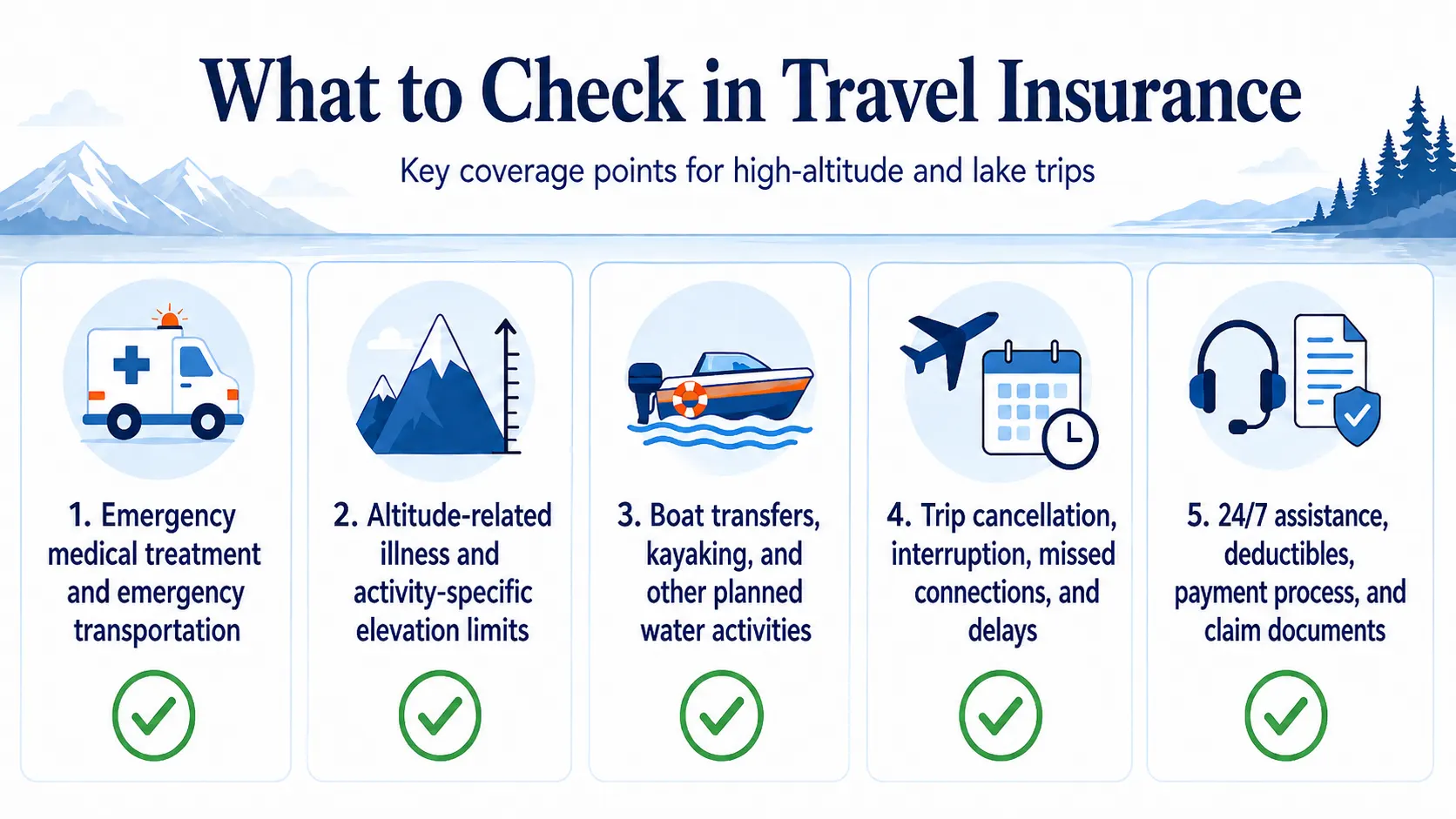 What to Check in Travel Insurance

Key coverage points for high-altitude and lake trips

1. Emergency medical treatment and emergency transportation

2. Altitude-related illness and activity-specific elevation limits

3. Boat transfers, kayaking, and other planned water activities

4. Trip cancellation, interruption, missed connections, and delays

5. 24/7 assistance, deductibles, payment process, and claim documents